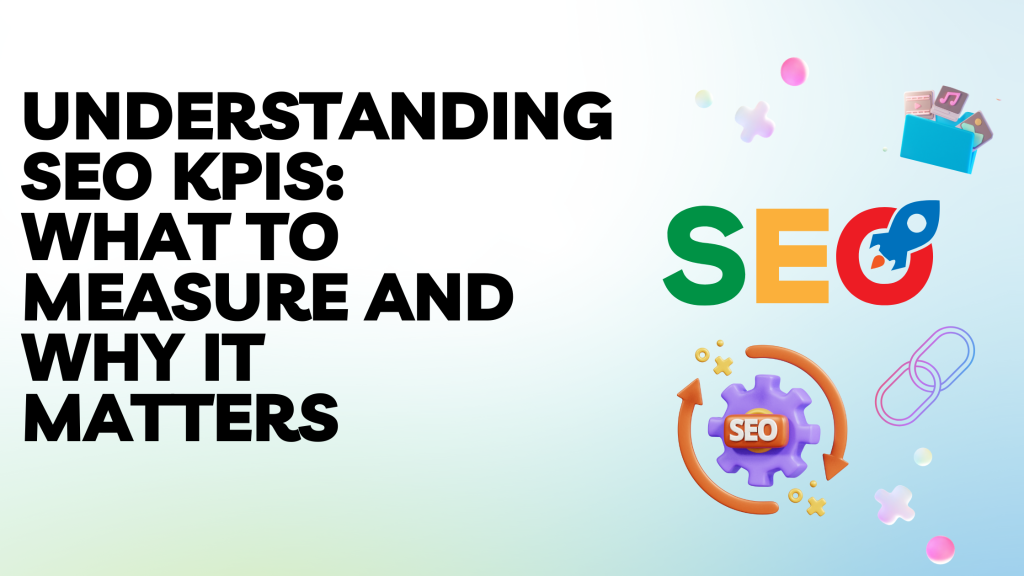 UNDERSTANDING SEO KPIS: WHAT TO MEASURE AND WHY IT MATTERS

SEO

SEO